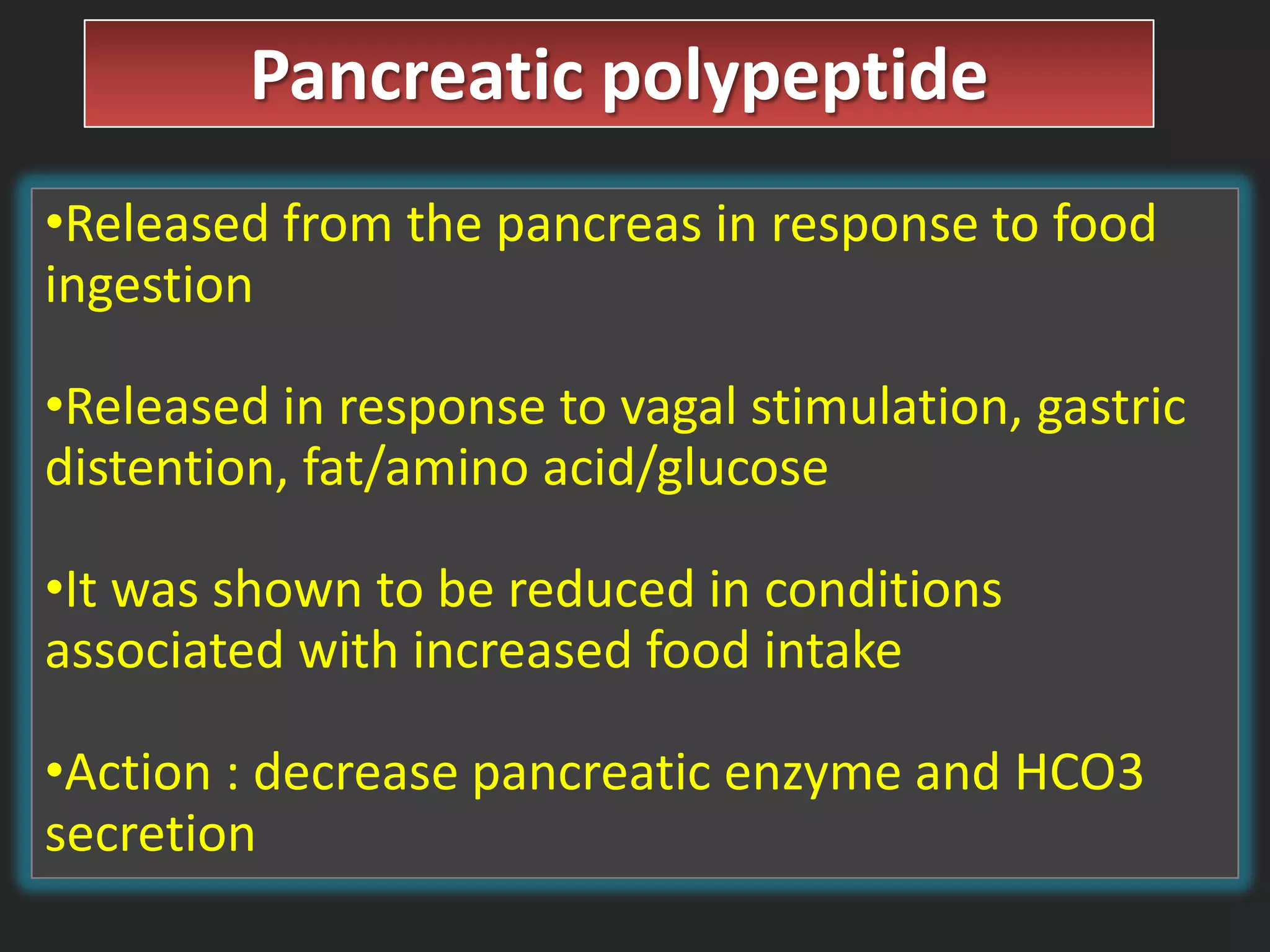 Pancreatic polypeptide

•Released from the pancreas in response to food ingestion

•Released in response to vagal stimulation, gastric distention, fat/amino acid/glucose

•It was shown to be reduced in conditions associated with increased food intake

•Action : decrease pancreatic enzyme and HCO3 secretion